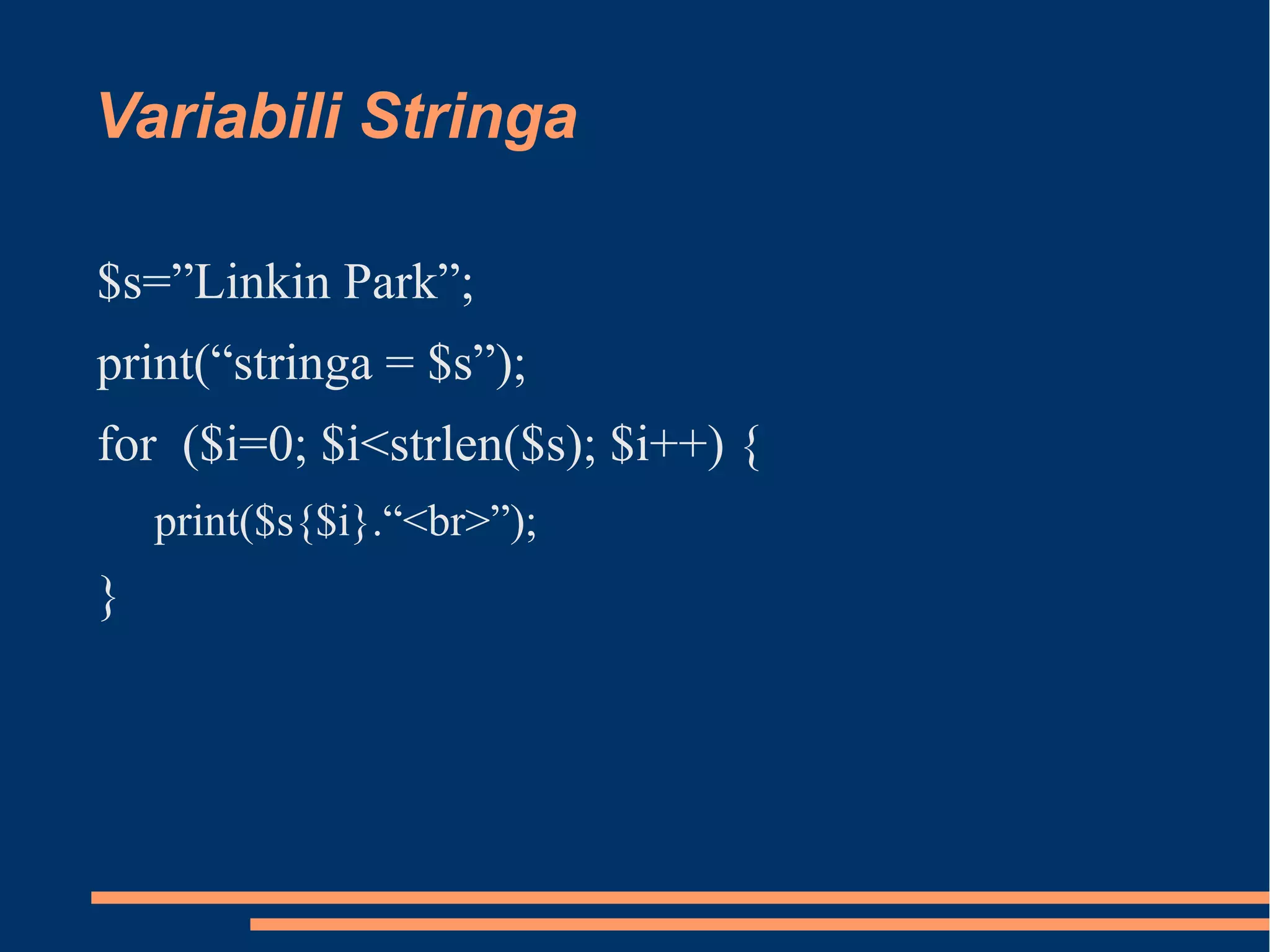 Variabili Stringa

$s=”Linkin Park”;

print(“stringa = $s”);

for  ($i=0; $i<strlen($s); $i++) {

print($s{$i}.“<br>”);

}